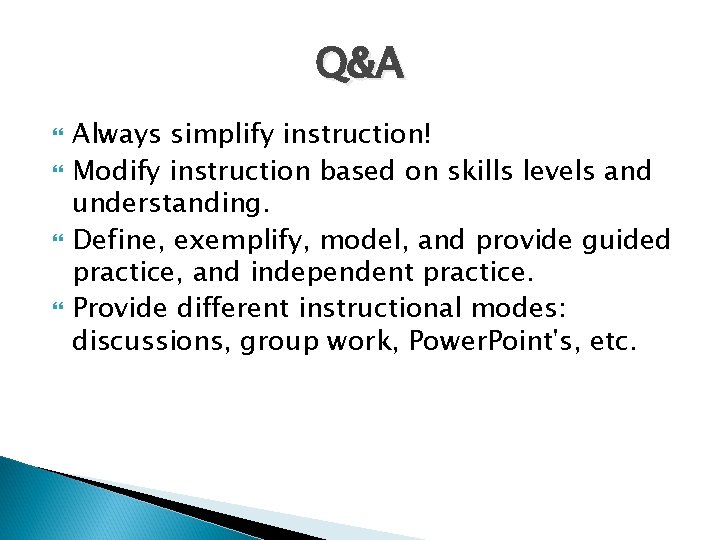 Q&A

Always simplify instruction!

Modify instruction based on skills levels and understanding.

Define, exemplify, model, and provide guided practice, and independent practice.

Provide different instructional modes: discussions, group work, PowerPoint's, etc.